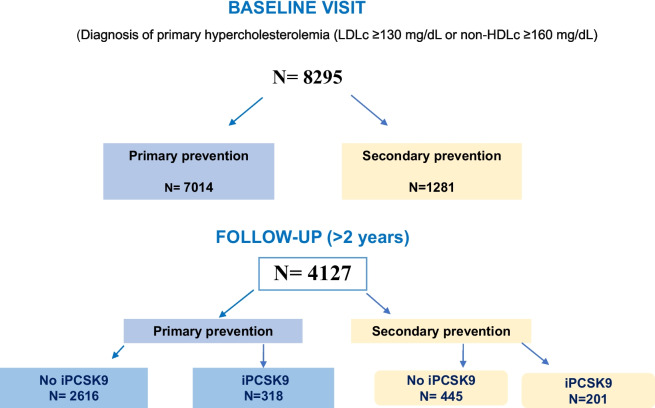 BASELINE VISIT

(Diagnosis of primary hypercholesterolemia (LDLc ≥130 mg/dL or non-HDLc ≥160 mg/dL)

N= 8295

Primary prevention

N= 7014

Secondary prevention

N=1281

FOLLOW-UP (>2 years)

N= 4127

Primary prevention

Secondary prevention

No iPCSK9
N= 2616

iPCSK9
N=318

No iPCSK9
N= 445

iPCSK9
N=201